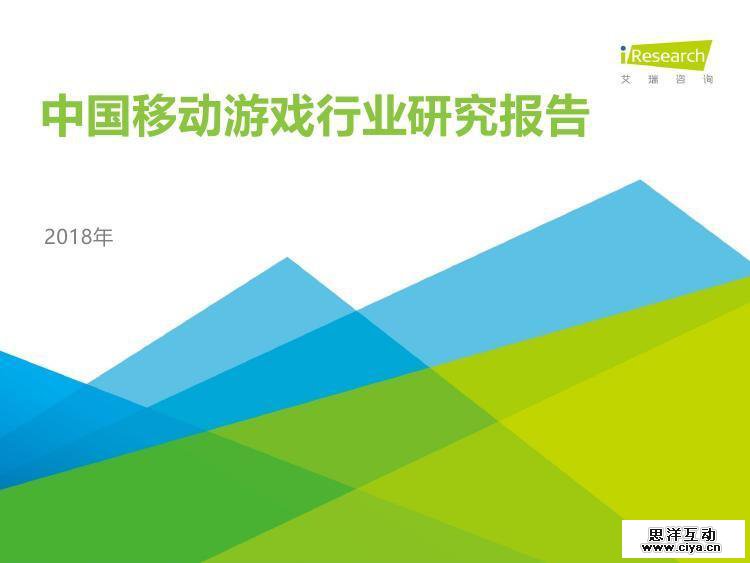 iResearch
艾瑞咨询

中国移动游戏行业研究报告

2018年

思洋互动
www.ciya.cn